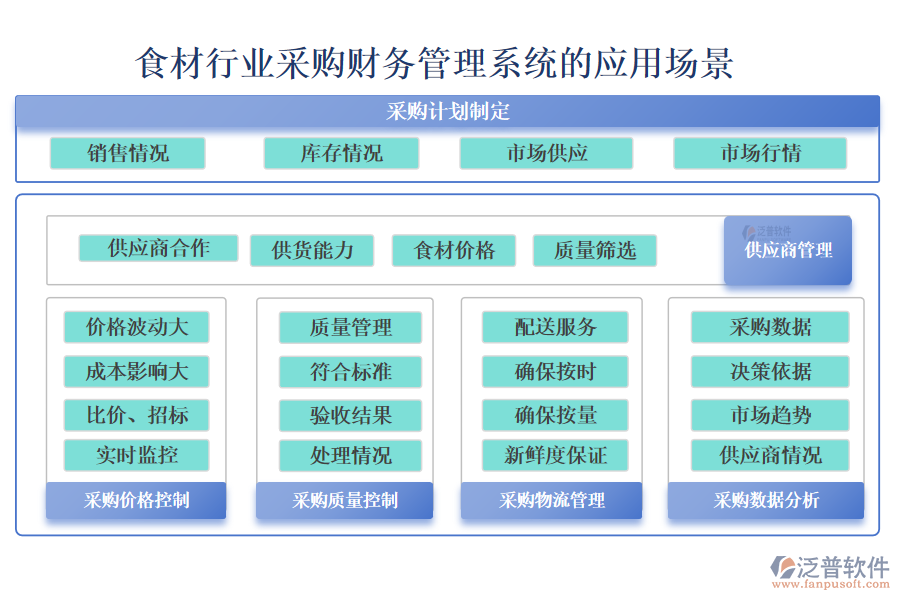 食材行业采购财务管理系统的应用场景

采购计划制定

销售情况
库存情况
市场供应
市场行情

供应商合作
供货能力
食材价格
质量筛选

泛普软件
供应商管理

价格波动大
成本影响大
比价、招标
实时监控
采购价格控制

质量管理
符合标准
验收结果
处理情况
采购质量控制

配送服务
确保按时
确保按量
新鲜度保证
采购物流管理

采购数据
决策依据
市场趋势
供应商情况
采购数据分析

泛普软件
www.fanpusoft.com